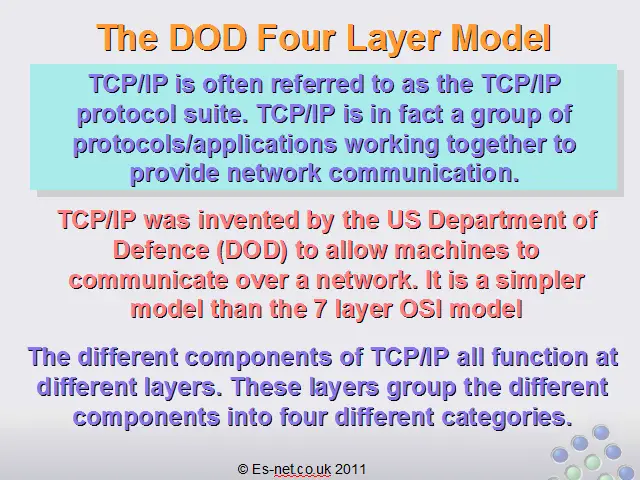 The DOD Four Layer Model

TCP/IP is often referred to as the TCP/IP protocol suite. TCP/IP is in fact a group of protocols/applications working together to provide network communication.

TCP/IP was invented by the US Department of Defence (DOD) to allow machines to communicate over a network. It is a simpler model than the 7 layer OSI model

The different components of TCP/IP all function at different layers. These layers group the different components into four different categories.

© Es-net.co.uk 2011